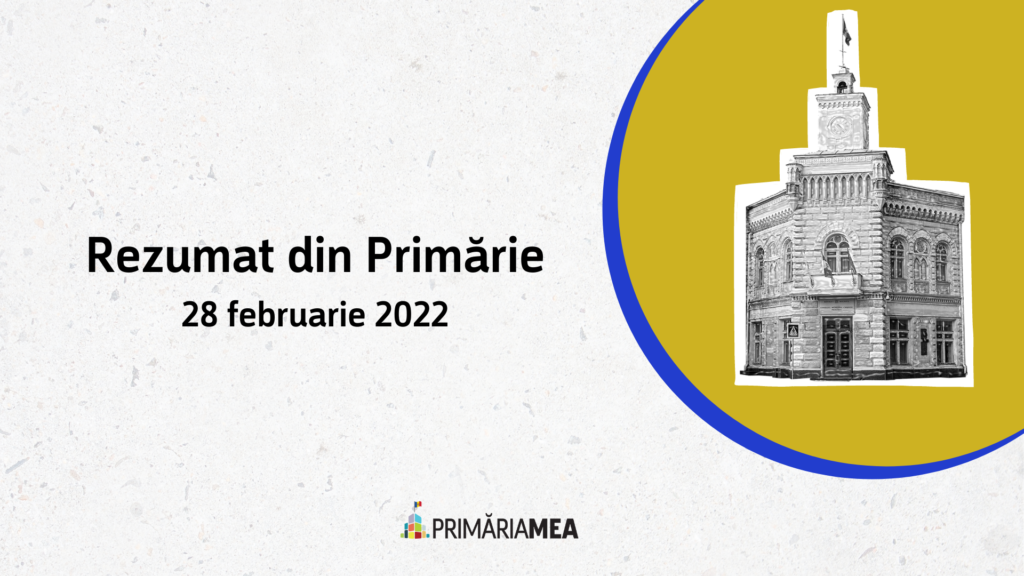 Rezumat din Primărie
28 februarie 2022

PRIMĂRIAMEA